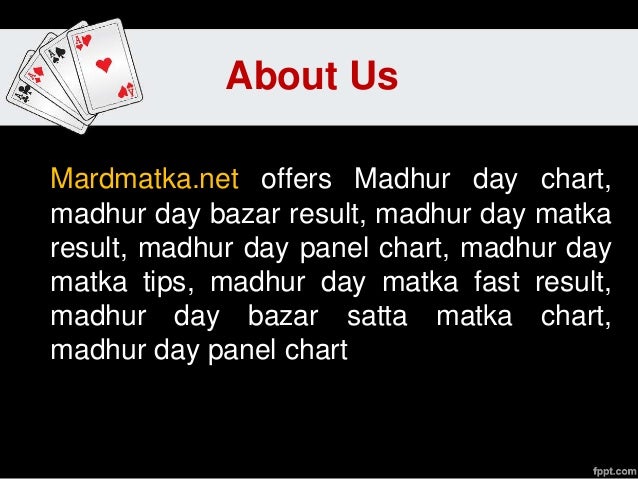 About Us

Mardmatka.net offers Madhur day chart, madhur day bazar result, madhur day matka result, madhur day panel chart, madhur day matka tips, madhur day matka fast result, madhur day bazar satta matka chart, madhur day panel chart

fppt.com